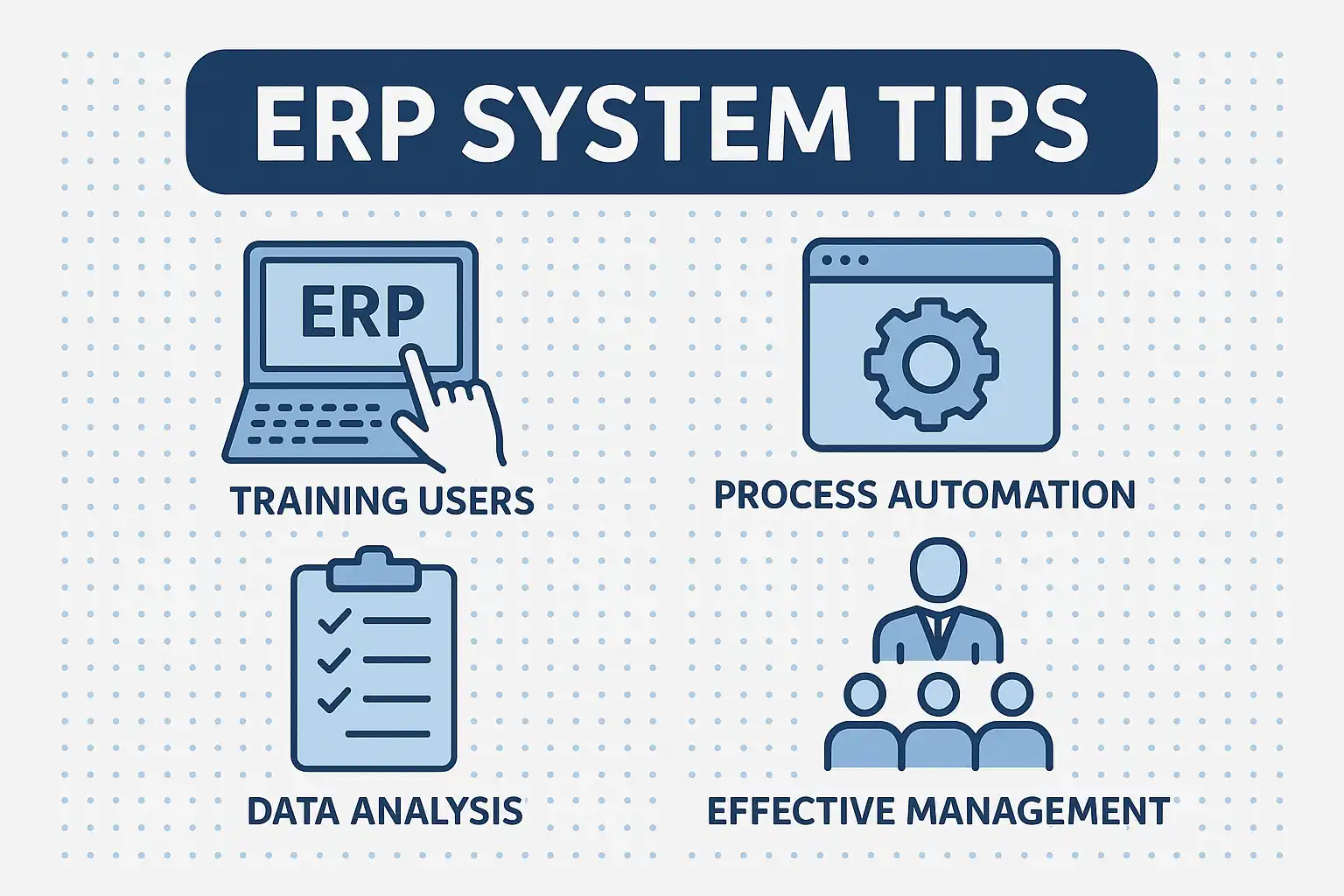 ERP SYSTEM TIPS

ERP

TRAINING USERS

PROCESS AUTOMATION

DATA ANALYSIS

EFFECTIVE MANAGEMENT